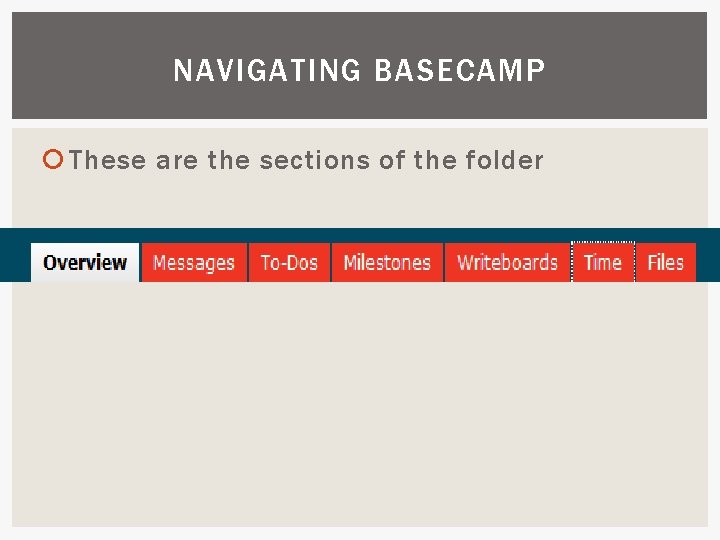 NAVIGATING BASECAMP

These are the sections of the folder

Overview Messages To-Dos Milestones Writeboards Time Files